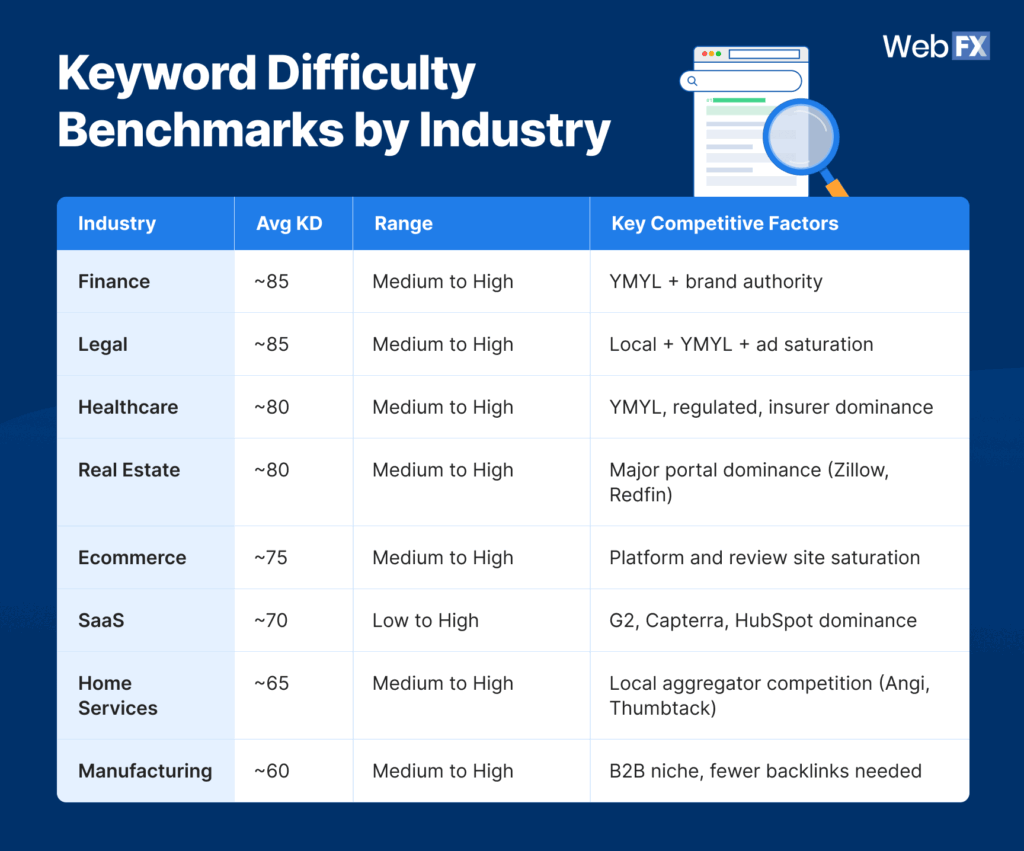 Keyword Difficulty Benchmarks by Industry

WebFX

| Industry | Avg KD | Range | Key Competitive Factors |
|---|---|---|---|
| Finance | ~85 | Medium to High | YMYL + brand authority |
| Legal | ~85 | Medium to High | Local + YMYL + ad saturation |
| Healthcare | ~80 | Medium to High | YMYL, regulated, insurer dominance |
| Real Estate | ~80 | Medium to High | Major portal dominance (Zillow, Redfin) |
| Ecommerce | ~75 | Medium to High | Platform and review site saturation |
| SaaS | ~70 | Low to High | G2, Capterra, HubSpot dominance |
| Home Services | ~65 | Medium to High | Local aggregator competition (Angi, Thumbtack) |
| Manufacturing | ~60 | Medium to High | B2B niche, fewer backlinks needed |